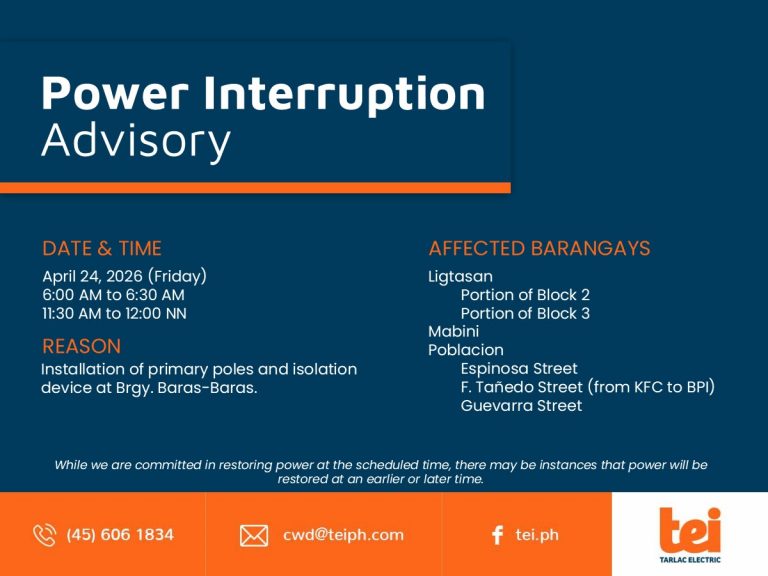 Power Interruption
Advisory

DATE & TIME
April 24, 2026 (Friday)
6:00 AM to 6:30 AM
11:30 AM to 12:00 NN

REASON
Installation of primary poles and isolation device at Brgy. Baras-Baras.

AFFECTED BARANGAYS
Ligtasan
Portion of Block 2
Portion of Block 3
Mabini
Poblacion
Espinosa Street
F. Tañedo Street (from KFC to BPI)
Guevarra Street

While we are committed in restoring power at the scheduled time, there may be instances that power will be restored at an earlier or later time.

(45) 606 1834

cwd@teiph.com

tei.ph

tei
TARLAC ELECTRIC